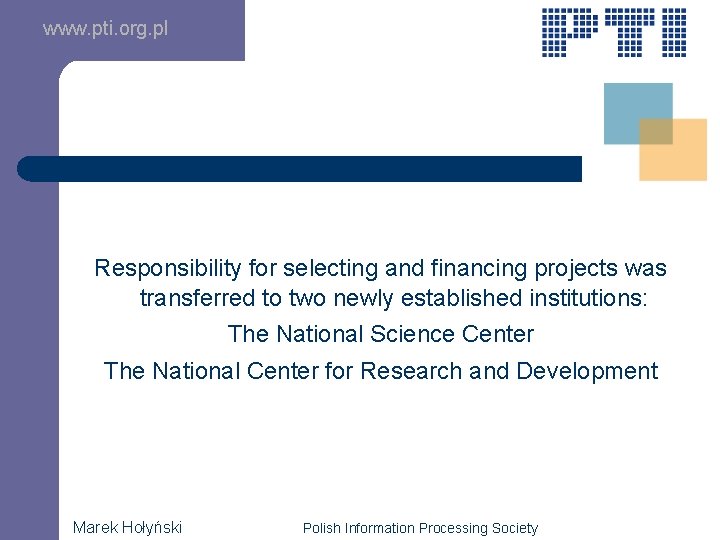 www.pti.org.pl

PTI

Responsibility for selecting and financing projects was transferred to two newly established institutions:

The National Science Center

The National Center for Research and Development

Marek Hołyński

Polish Information Processing Society